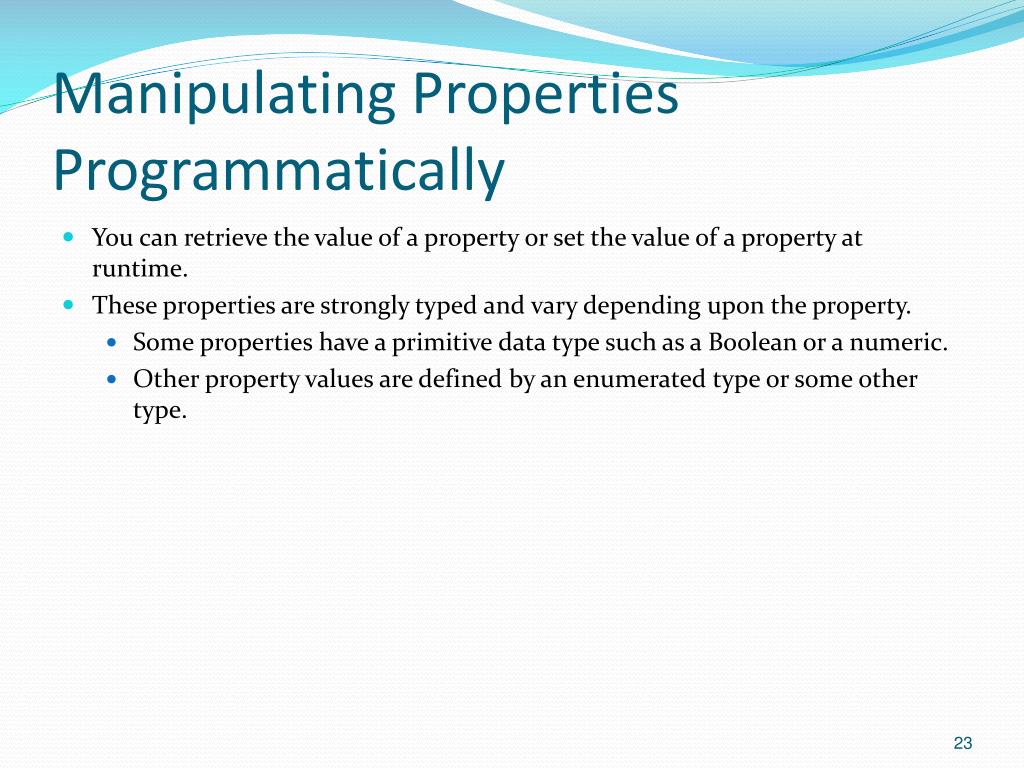 Manipulating Properties Programmatically

- You can retrieve the value of a property or set the value of a property at runtime.
- These properties are strongly typed and vary depending upon the property.
  - Some properties have a primitive data type such as a Boolean or a numeric.
  - Other property values are defined by an enumerated type or some other type.

23